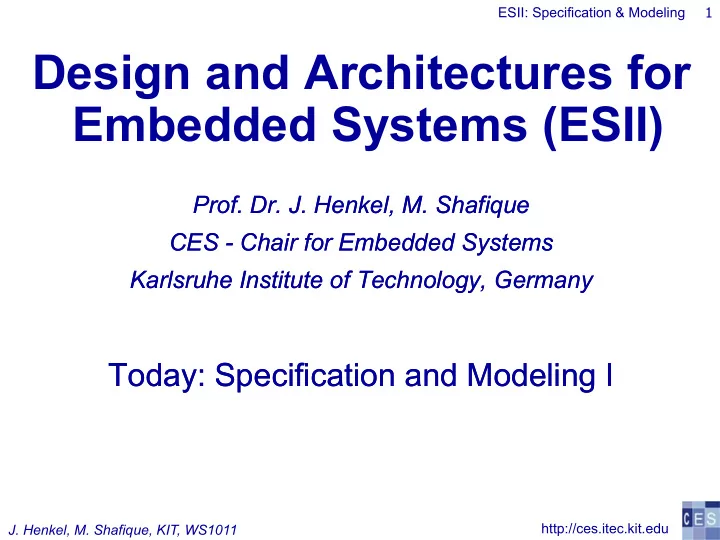 ESII: Specification & Modeling 1

Design and Architectures for Embedded Systems (ESII)

Prof. Dr. J. Henkel, M. Shafique
CES - Chair for Embedded Systems
Karlsruhe Institute of Technology, Germany

Today: Specification and Modeling I

J. Henkel, M. Shafique, KIT, WS1011

http://ces.itec.kit.edu

CES